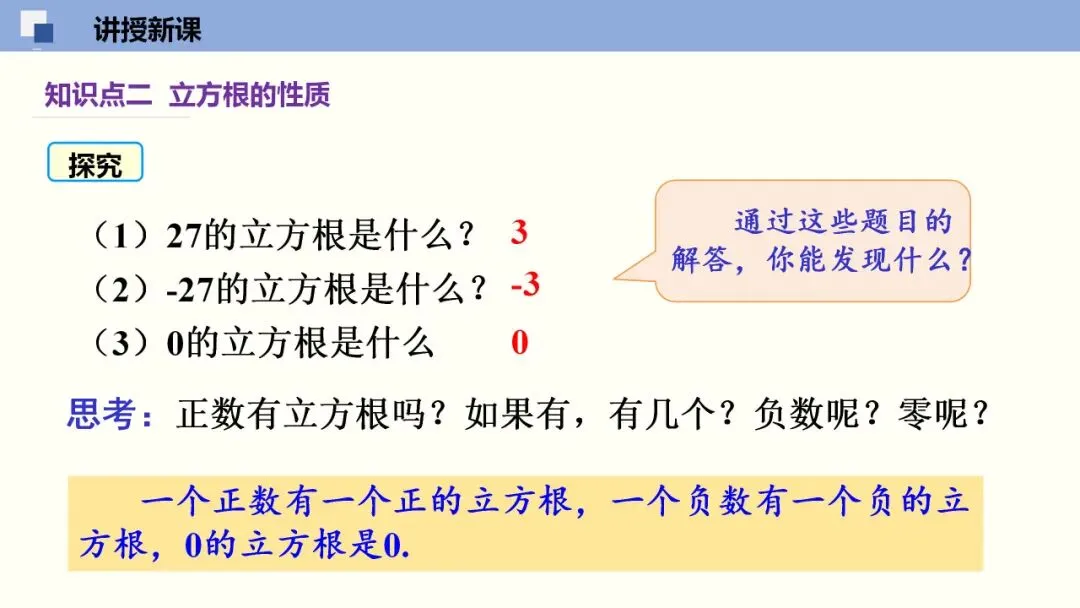 讲授新课

知识点二 立方根的性质

探究

（1）27的立方根是什么？ 3

（2）-27的立方根是什么？ -3

（3）0的立方根是什么 0

通过这些题目的解答，你能发现什么？

思考：正数有立方根吗？如果有，有几个？负数呢？零呢？

一个正数有一个正的立方根，一个负数有一个负的立方根，0的立方根是0.